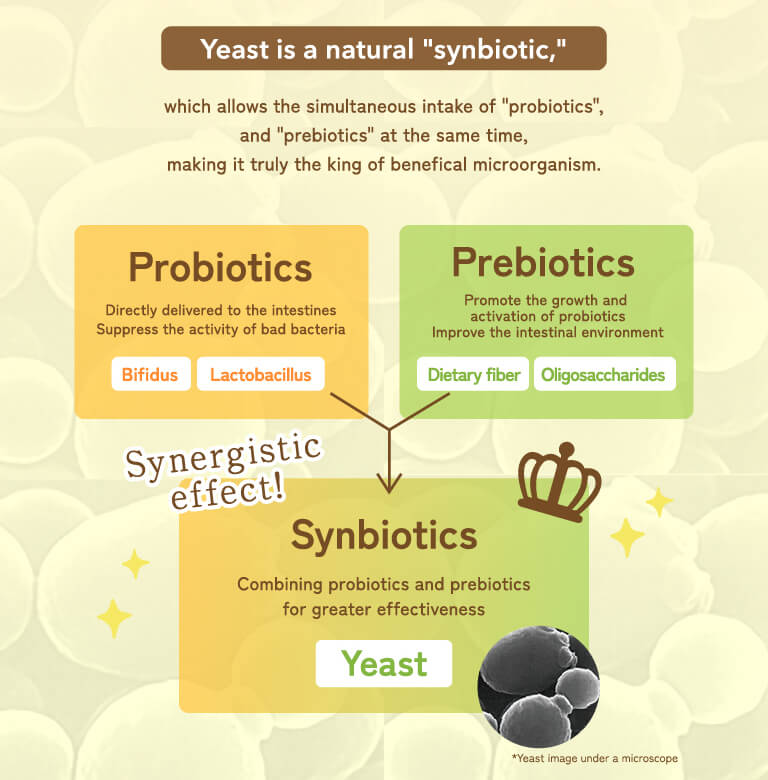 Yeast is a natural "synbiotic,"

which allows the simultaneous intake of "probiotics", and "prebiotics" at the same time, making it truly the king of benefical microorganism.

Probiotics

Directly delivered to the intestines
Suppress the activity of bad bacteria

Bifidus

Lactobacillus

Prebiotics

Promote the growth and activation of probiotics
Improve the intestinal environment

Dietary fiber

Oligosaccharides

Synergistic effect!

Synbiotics

Combining probiotics and prebiotics for greater effectiveness

Yeast

*Yeast image under a microscope